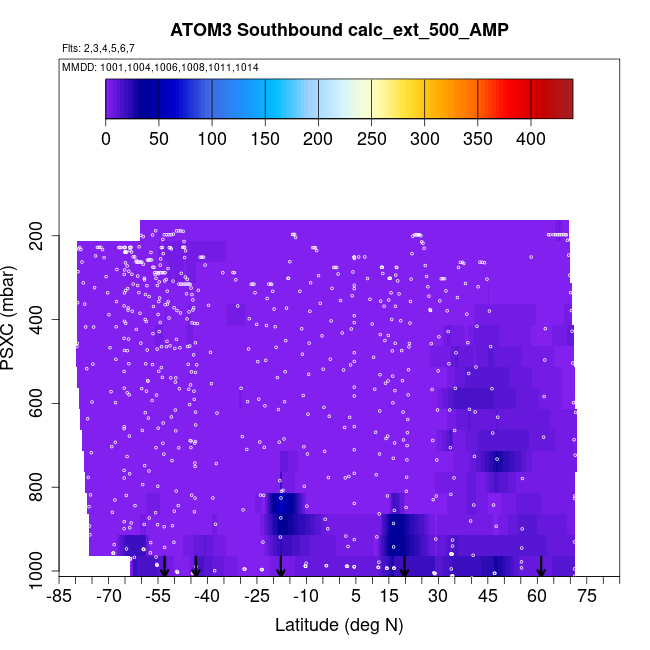 ATOM3 Southbound calc_ext_500_AMP

Flts: 2,3,4,5,6,7

MMDD: 1001,1004,1006,1008,1011,1014

0 50 100 150 200 250 300 350 400

PSXC (mbar)

200
400
600
800
1000

-85 -70 -55 -40 -25 -10 5 15 30 45 60 75

Latitude (deg N)